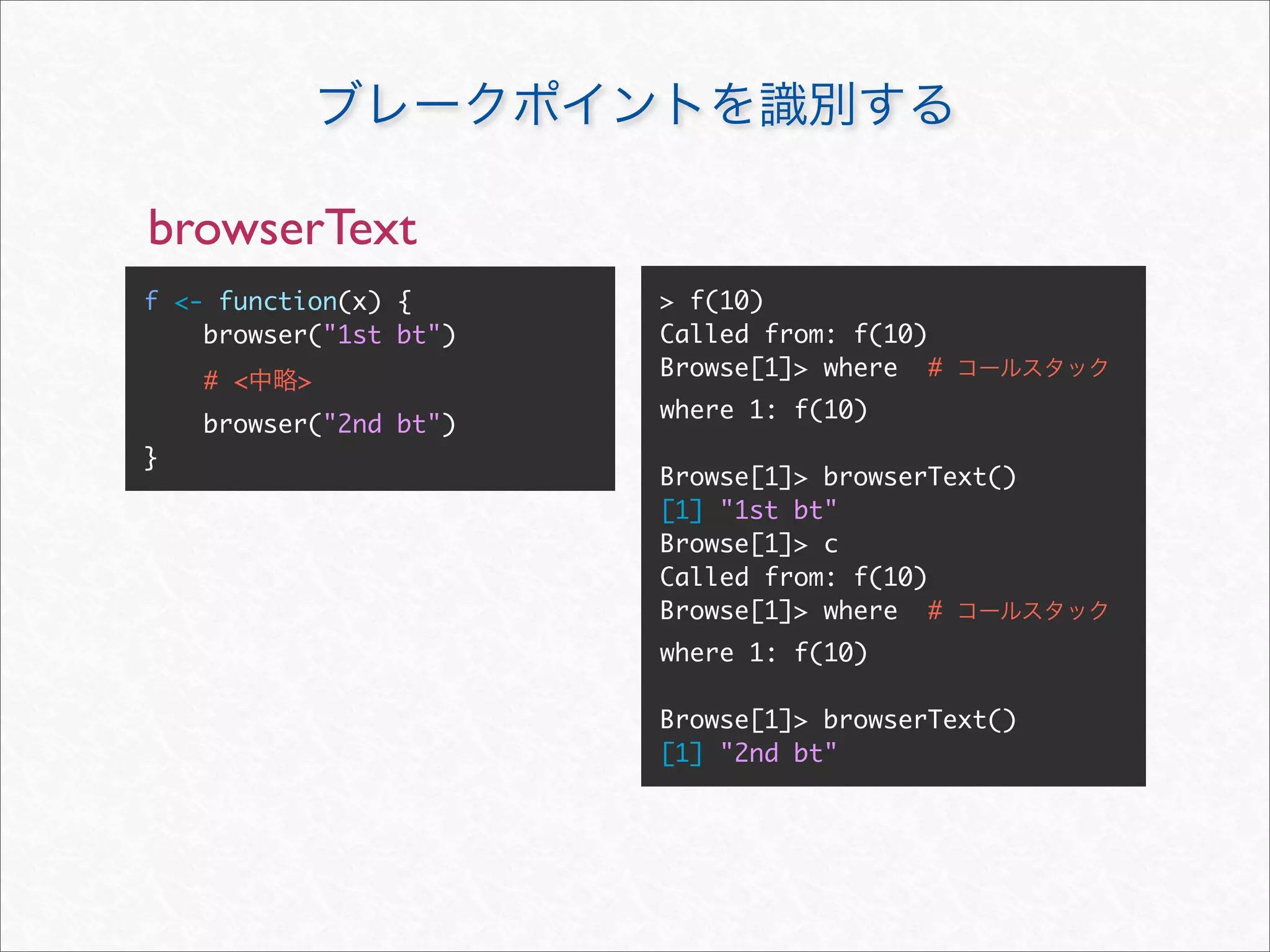 ブレークポイントを識別する

browserText

f <- function(x) {
    browser("1st bt")
    # <中略>
    browser("2nd bt")
}

> f(10)
Called from: f(10)
Browse[1]> where   # コールスタック
where 1: f(10)

Browse[1]> browserText()
[1] "1st bt"
Browse[1]> c
Called from: f(10)
Browse[1]> where   # コールスタック
where 1: f(10)

Browse[1]> browserText()
[1] "2nd bt"